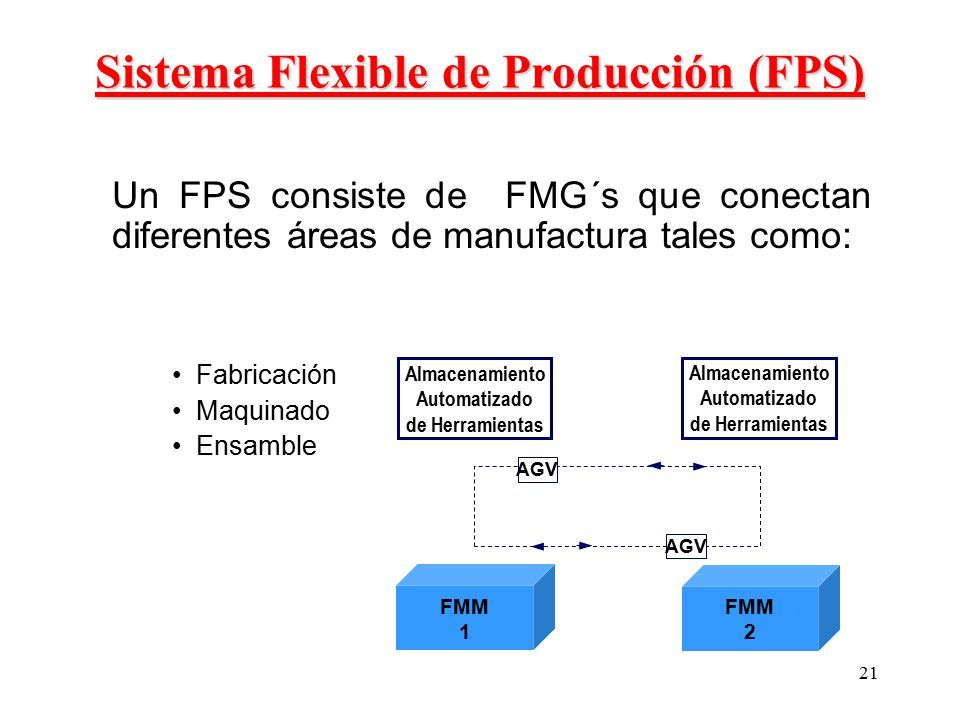 Sistema Flexible de Producción (FPS)

Un FPS consiste de FMG´s que conectan diferentes áreas de manufactura tales como:

• Fabricación
• Maquinado
• Ensamble

Almacenamiento Automatizado de Herramientas

Almacenamiento Automatizado de Herramientas

AGV

AGV

FMM 1

FMM 2

21